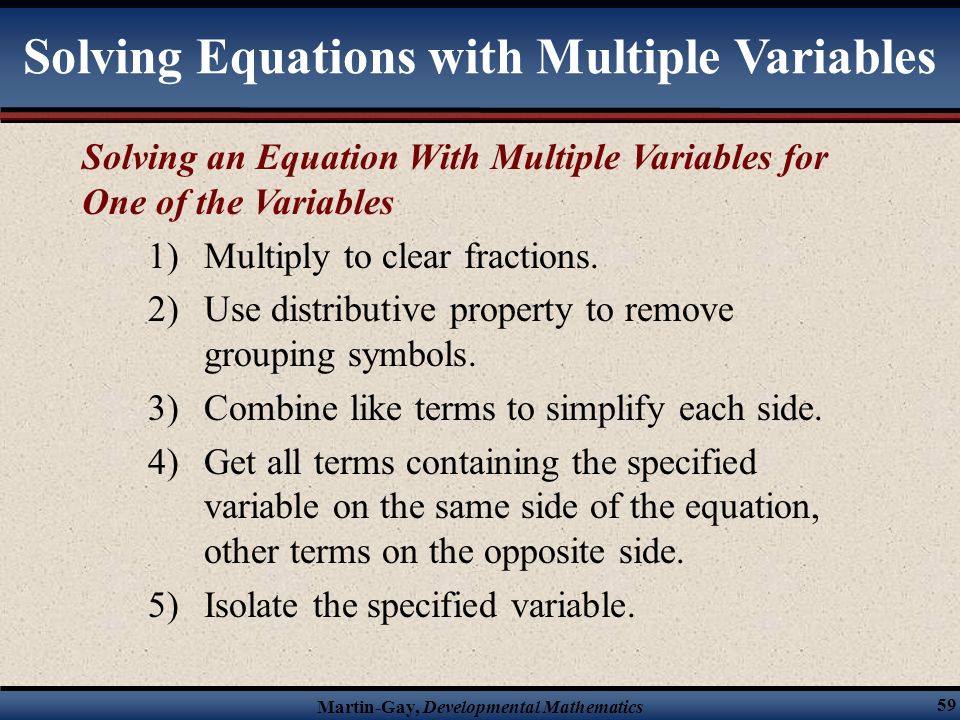 Solving Equations with Multiple Variables

Solving an Equation With Multiple Variables for One of the Variables

1) Multiply to clear fractions.

2) Use distributive property to remove grouping symbols.

3) Combine like terms to simplify each side.

4) Get all terms containing the specified variable on the same side of the equation, other terms on the opposite side.

5) Isolate the specified variable.

Martin-Gay, Developmental Mathematics

59